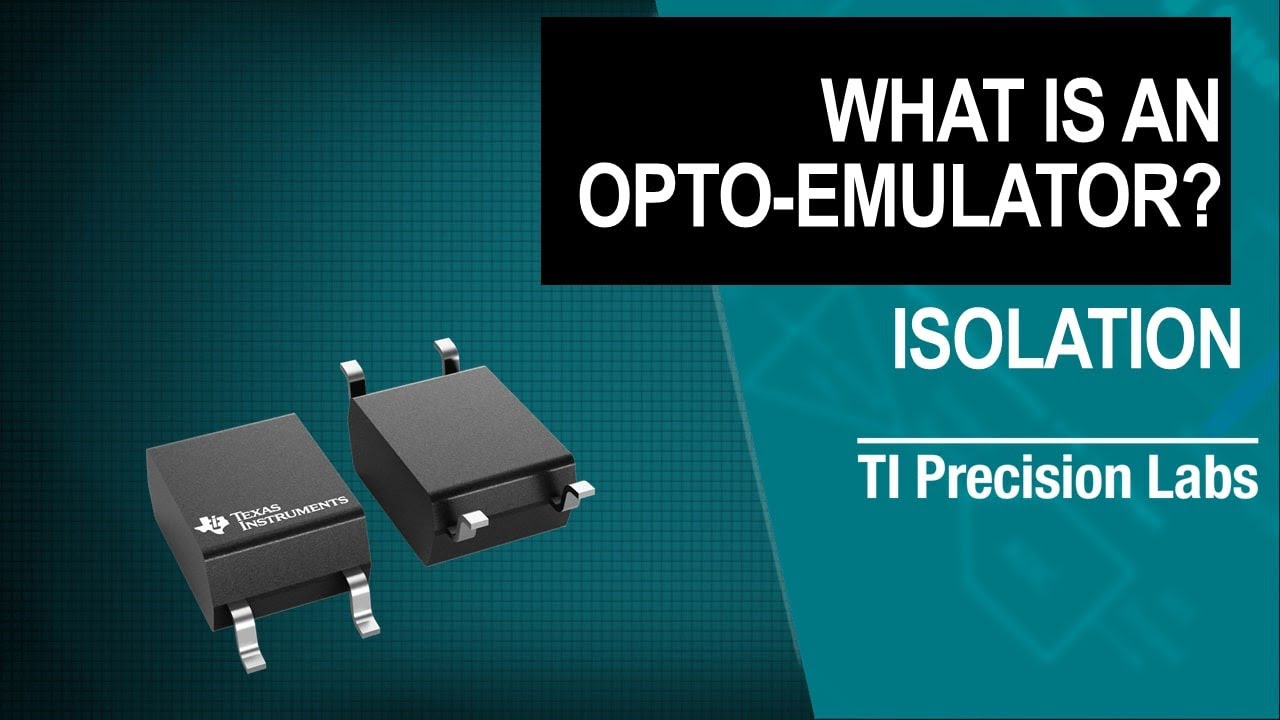 WHAT IS AN OPTO-EMULATOR?

ISOLATION

TI Precision Labs

TEXAS INSTRUMENTS